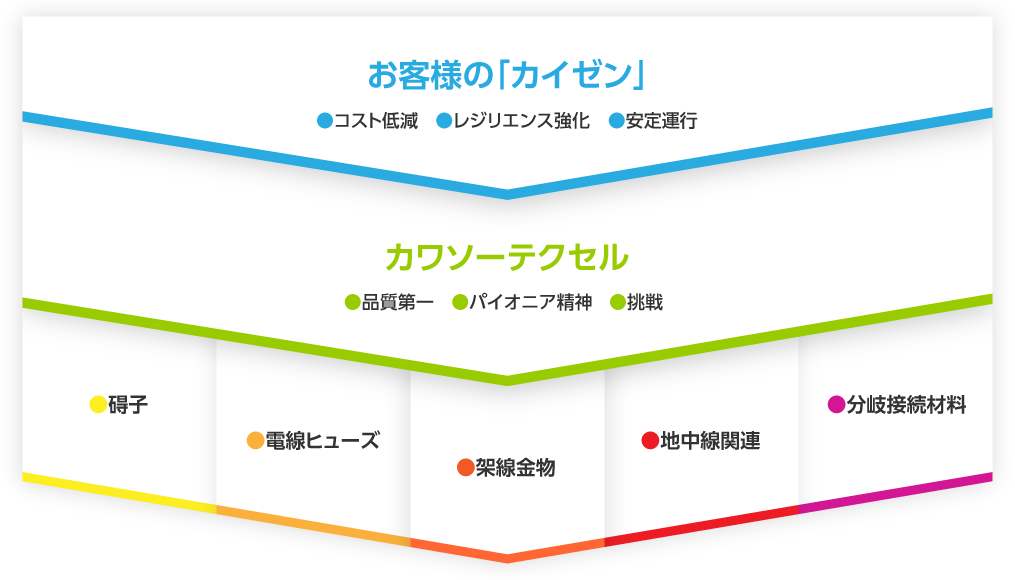 お客様の「カイゼン」

●コスト低減　●レジリエンス強化　●安定運行

カワソーテクセル

●品質第一　●パイオニア精神　●挑戦

●碍子

●電線ヒューズ

●架線金物

●地中線関連

●分岐接続材料